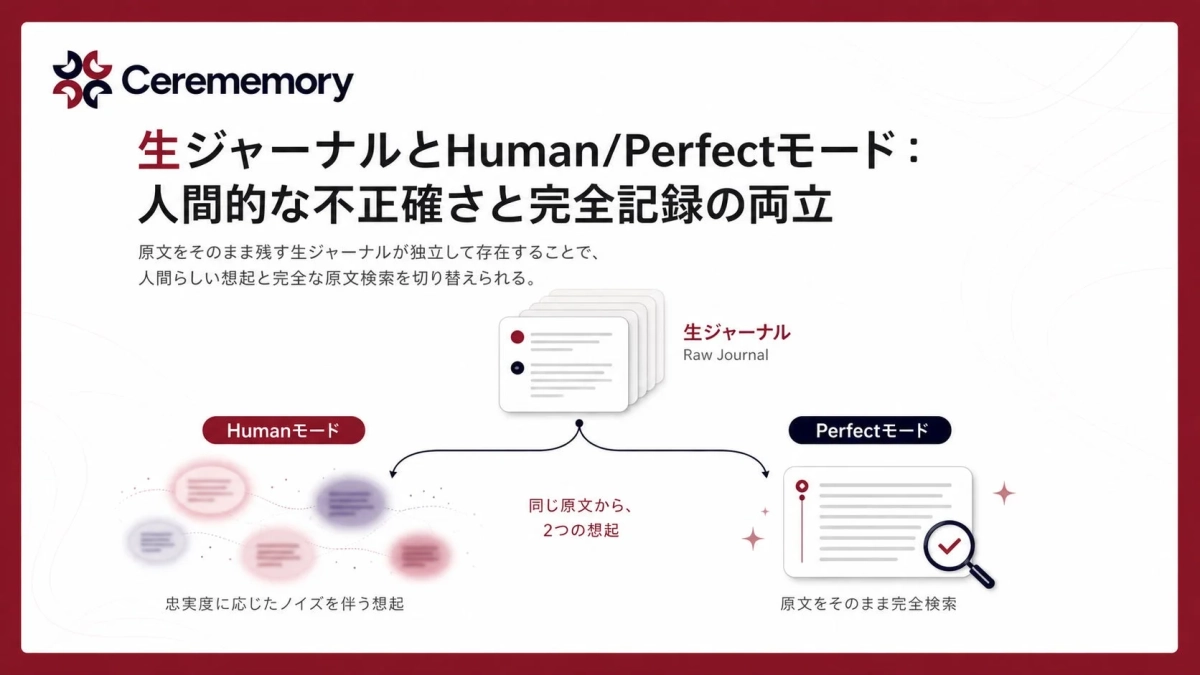 Cerememory

生ジャーナルとHuman/Perfectモード：
人間的な不正確さと完全記録の両立

原文をそのまま残す生ジャーナルが独立して存在することで、
人間らしい想起と完全な原文検索を切り替えられる。

生ジャーナル
Raw Journal

Humanモード

Perfectモード

同じ原文から、
2つの想起

忠実度に応じたノイズを伴う想起

原文をそのまま完全検索